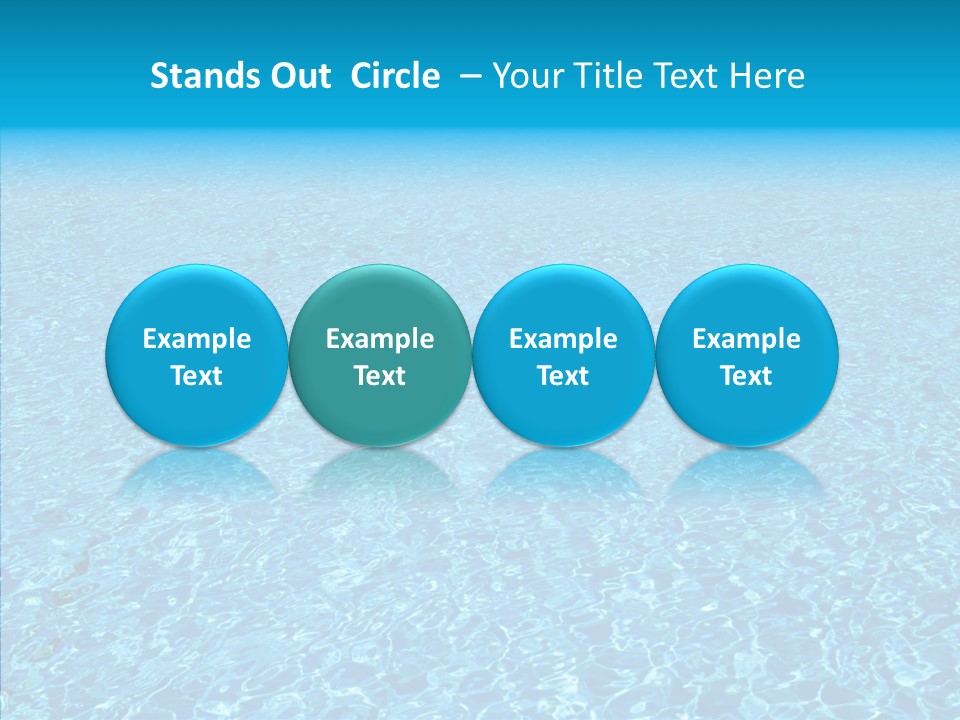 Stands Out Circle – Your Title Text Here

Example Text

Example Text

Example Text

Example Text